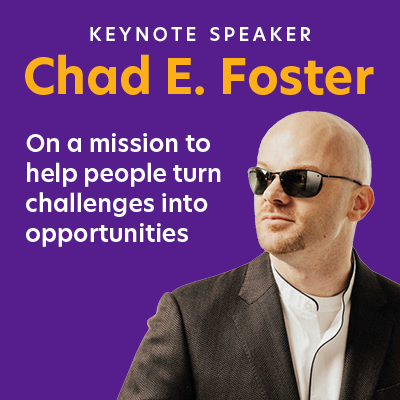 KEYNOTE SPEAKER

Chad E. Foster

On a mission to help people turn challenges into opportunities